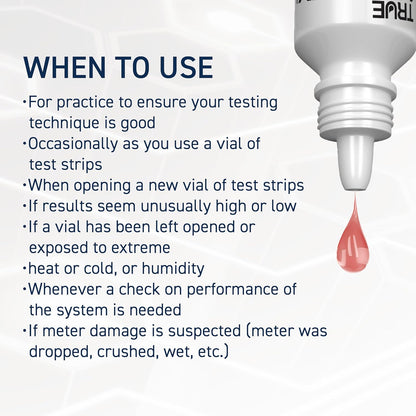 TRUE

WHEN TO USE

·For practice to ensure your testing technique is good
·Occasionally as you use a vial of test strips
·When opening a new vial of test strips
·If results seem unusually high or low
·If a vial has been left opened or exposed to extreme
·heat or cold, or humidity
·Whenever a check on performance of the system is needed
·If meter damage is suspected (meter was dropped, crushed, wet, etc.)